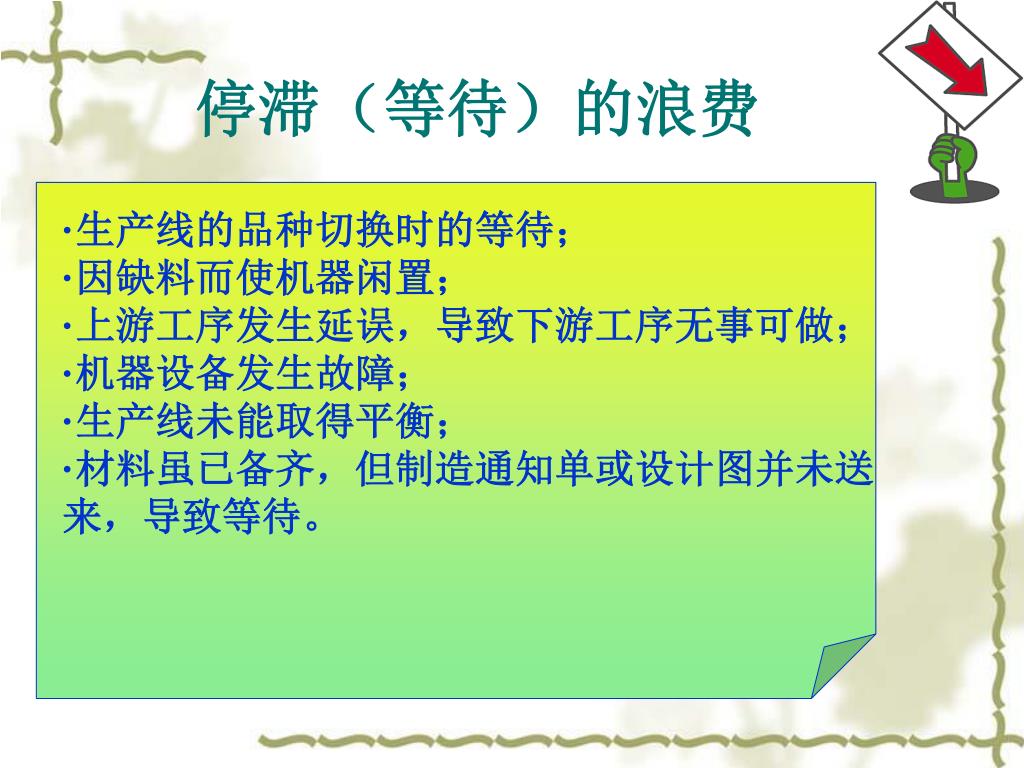 停滞（等待）的浪费

·生产线的品种切换时的等待；
·因缺料而使机器闲置；
·上游工序发生延误，导致下游工序无事可做；
·机器设备发生故障；
·生产线未能取得平衡；
·材料虽已备齐，但制造通知单或设计图并未送来，导致等待。